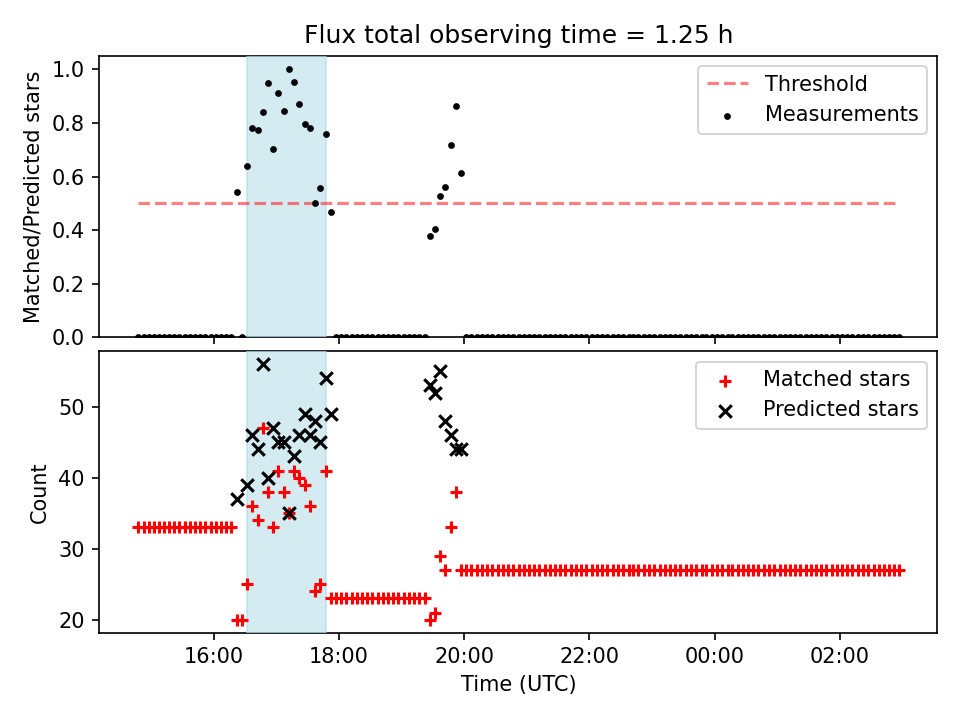 Flux total observing time = 1.25 h

Matched/Predicted stars

1.0
0.8
0.6
0.4
0.2
0.0

Threshold
Measurements

Count

50
40
30
20

Matched stars
Predicted stars

16:00
18:00
20:00
22:00
00:00
02:00

Time (UTC)